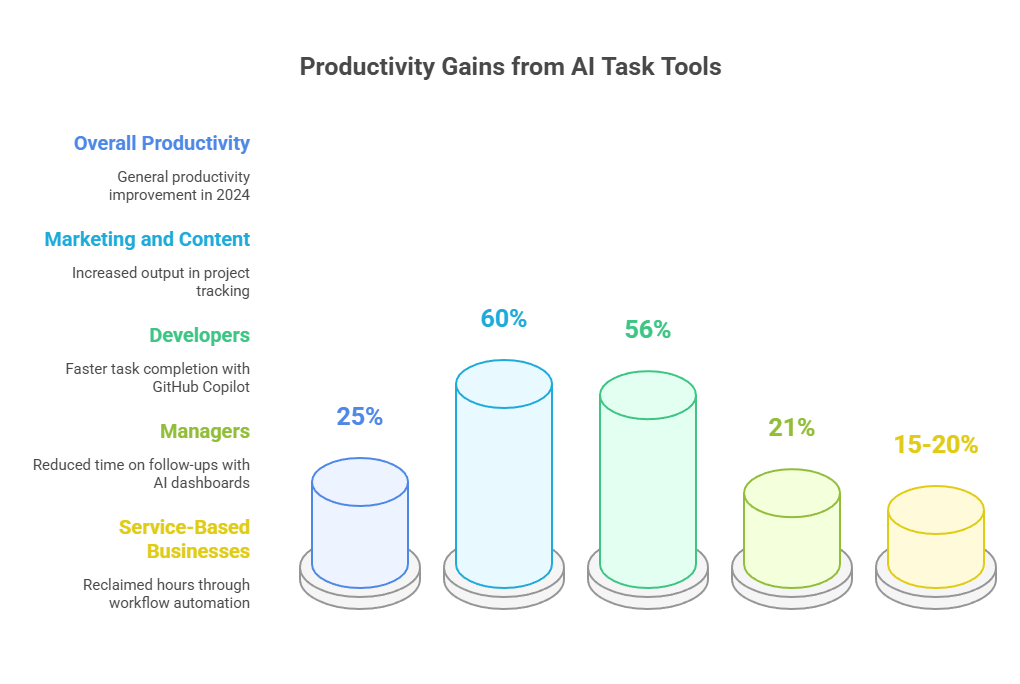 Productivity Gains from AI Task Tools

Overall Productivity

General productivity improvement in 2024

Marketing and Content

Increased output in project tracking

Developers

Faster task completion with GitHub Copilot

Managers

Reduced time on follow-ups with AI dashboards

Service-Based Businesses

Reclaimed hours through workflow automation

25%

60%

56%

21%

15-20%